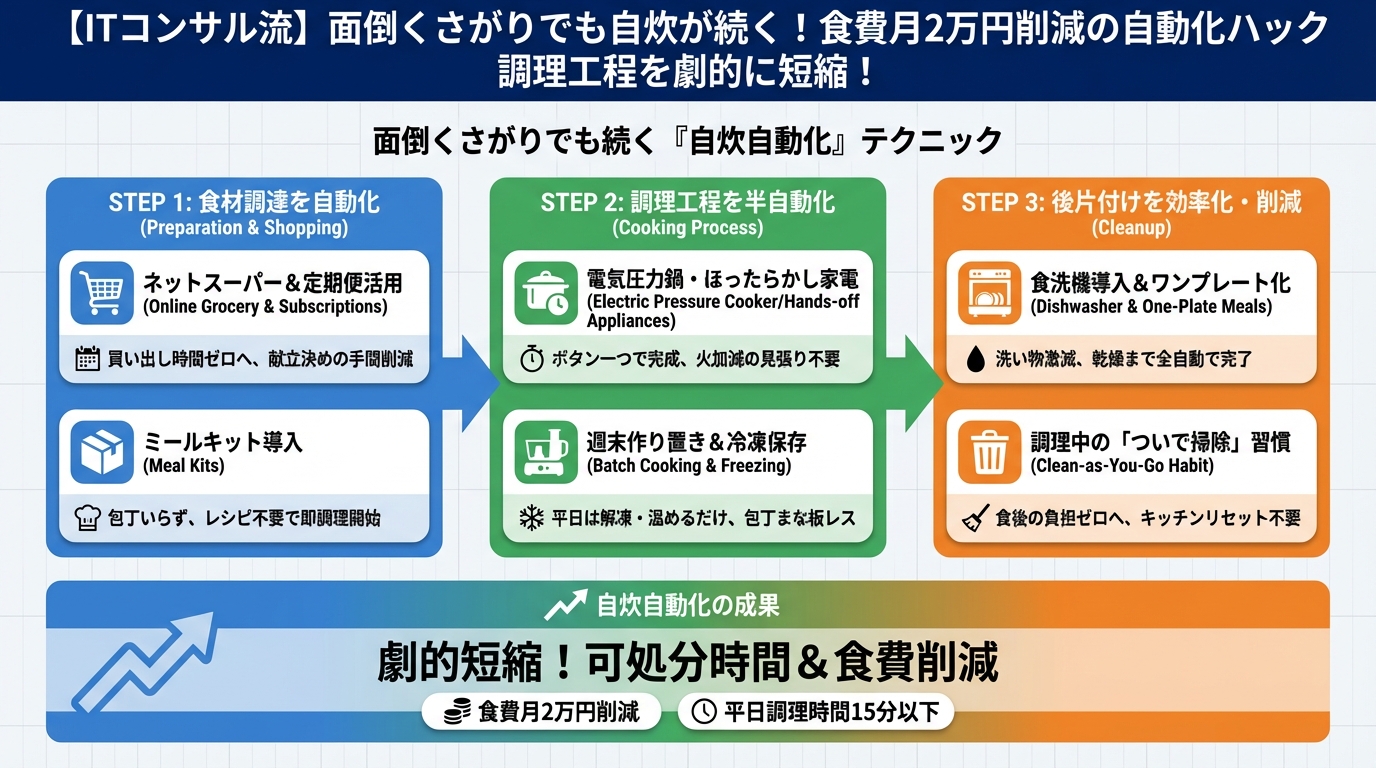 【ITコンサル流】面倒くさがりでも自炊が続く！食費月2万円削減の自動化ハック
調理工程を劇的に短縮！

面倒くさがりでも続く『自炊自動化』テクニック

STEP 1: 食材調達を自動化
(Preparation & Shopping)

ネットスーパー＆定期便活用
(Online Grocery & Subscriptions)

買い出し時間ゼロへ、献立決めの手間削減

ミールキット導入
(Meal Kits)

包丁いらず、レシピ不要で即調理開始

STEP 2: 調理工程を半自動化
(Cooking Process)

電気圧力鍋・ほったらかし家電
(Electric Pressure Cooker/Hands-off Appliances)

ボタン一つで完成、火加減の見張り不要

週末作り置き＆冷凍保存
(Batch Cooking & Freezing)

平日は解凍・温めるだけ、包丁まな板レス

STEP 3: 後片付けを効率化・削減
(Cleanup)

食洗機導入＆ワンプレート化
(Dishwasher & One-Plate Meals)

洗い物激減、乾燥まで全自動で完了

調理中の「ついで掃除」習慣
(Clean-as-You-Go Habit)

食後の負担ゼロへ、キッチンリセット不要

自炊自動化の成果

劇的短縮！可処分時間＆食費削減

食費月2万円削減

平日調理時間15分以下